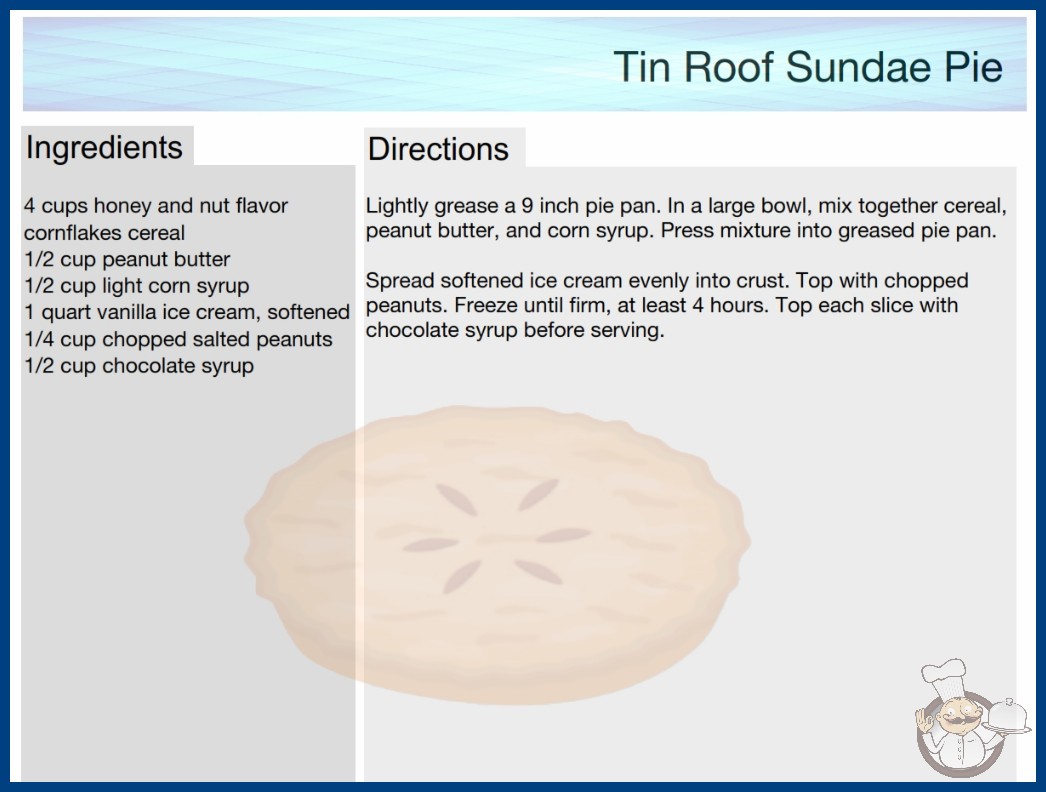 Tin Roof Sundae Pie

Ingredients

4 cups honey and nut flavor cornflakes cereal
1/2 cup peanut butter
1/2 cup light corn syrup
1 quart vanilla ice cream, softened
1/4 cup chopped salted peanuts
1/2 cup chocolate syrup

Directions

Lightly grease a 9 inch pie pan. In a large bowl, mix together cereal, peanut butter, and corn syrup. Press mixture into greased pie pan.

Spread softened ice cream evenly into crust. Top with chopped peanuts. Freeze until firm, at least 4 hours. Top each slice with chocolate syrup before serving.